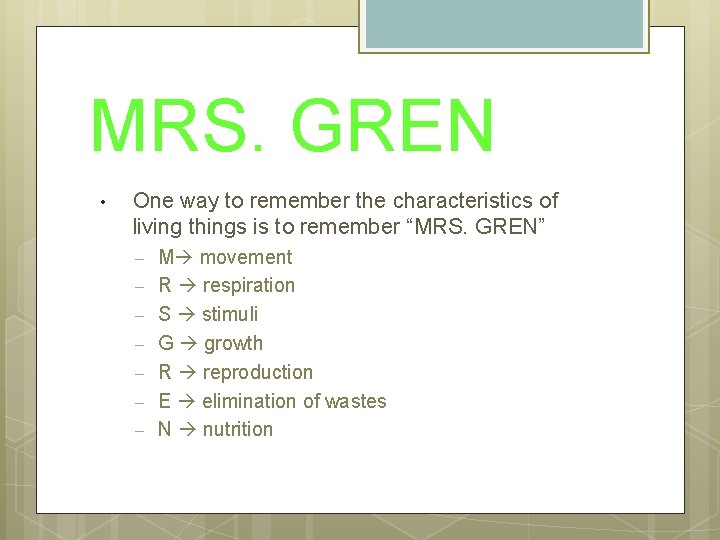 MRS. GREN

• One way to remember the characteristics of living things is to remember “MRS. GREN”
– M→ movement
– R → respiration
– S → stimuli
– G → growth
– R → reproduction
– E → elimination of wastes
– N → nutrition